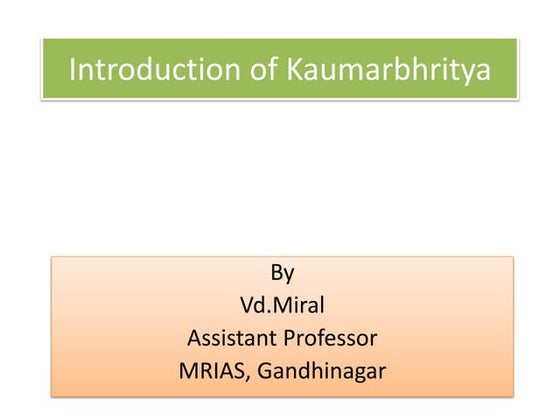 Introduction of Kaumarbhritya

By
Vd.Miral
Assistant Professor
MRIAS, Gandhinagar